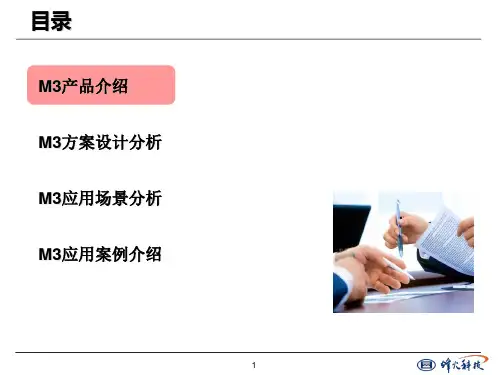 目录

M3产品介绍

M3方案设计分析

M3应用场景分析

M3应用案例介绍

1

烽火科技